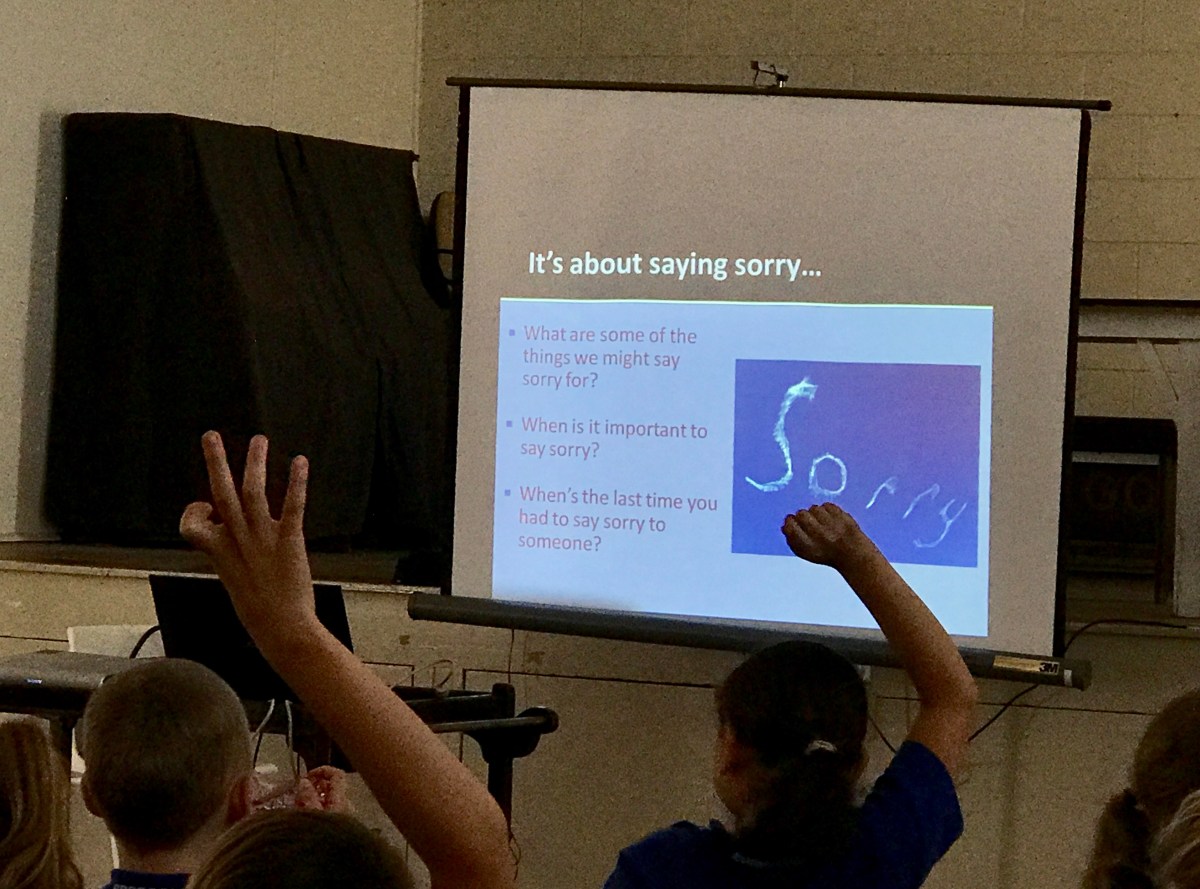 It's about saying sorry…

What are some of the things we might say sorry for?

When is it important to say sorry?

When's the last time you had to say sorry to someone?

Sorry

3M